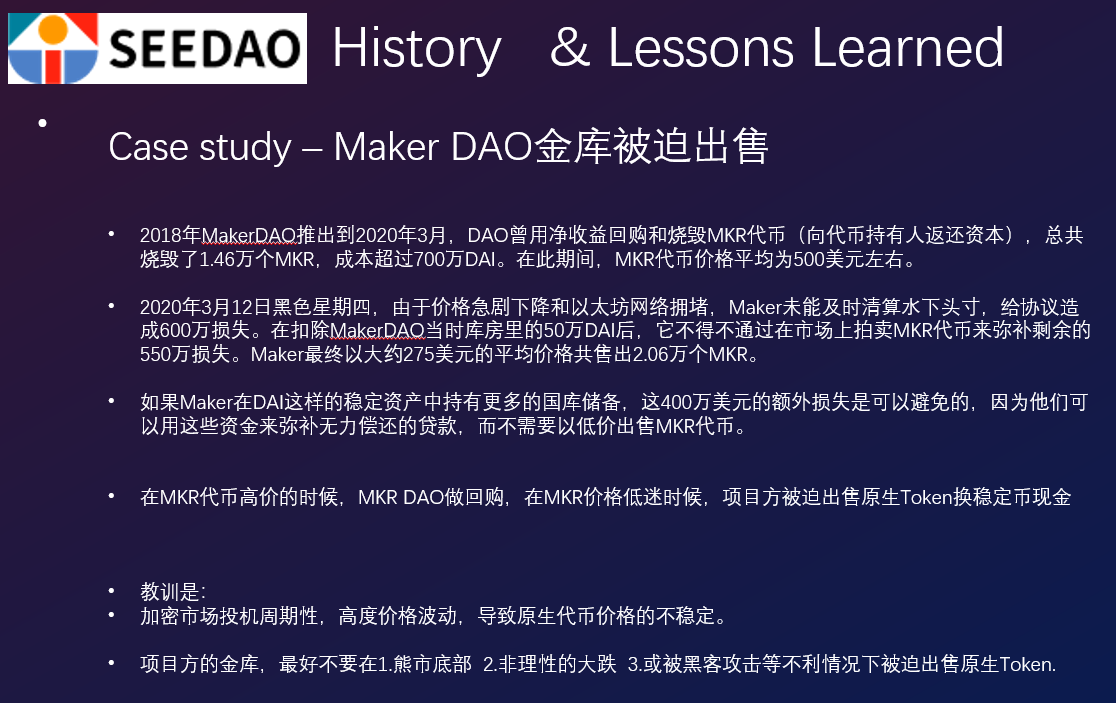 SEEDAO History & Lessons Learned

•

Case study – Maker DAO金库被迫出售

• 2018年MakerDAO推出到2020年3月，DAO曾用净收益回购和烧毁MKR代币（向代币持有人返还资本），总共烧毁了1.46万个MKR，成本超过700万DAI。在此期间，MKR代币价格平均为500美元左右。

• 2020年3月12日黑色星期四，由于价格急剧下降和以太坊网络拥堵，Maker未能及时清算水下头寸，给协议造成600万损失。在扣除MakerDAO当时库房里的50万DAI后，它不得不通过在市场上拍卖MKR代币来弥补剩余的550万损失。Maker最终以大约275美元的平均价格共售出2.06万个MKR。

• 如果Maker在DAI这样的稳定资产中持有更多的国库储备，这400万美元的额外损失是可以避免的，因为他们可以用这些资金来弥补无力偿还的贷款，而不需要以低价出售MKR代币。

• 在MKR代币高价的时候，MKR DAO做回购，在MKR价格低迷时候，项目方被迫出售原生Token换稳定币现金

• 教训是:
• 加密市场投机周期性，高度价格波动，导致原生代币价格的不稳定。

• 项目方的金库，最好不要在1.熊市底部 2.非理性的大跌 3.或被黑客攻击等不利情况下被迫出售原生Token.